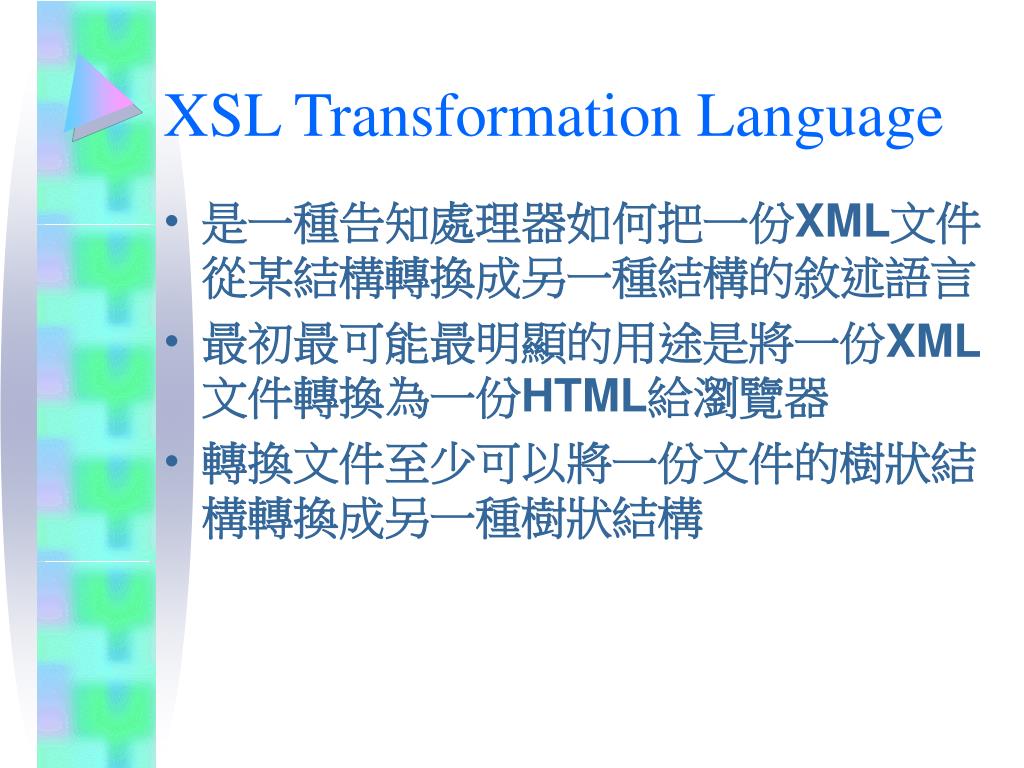 XSL Transformation Language

• 是一種告知處理器如何把一份XML文件從某結構轉換成另一種結構的敘述語言
• 最初最可能最明顯的用途是將一份XML文件轉換為一份HTML給瀏覽器
• 轉換文件至少可以將一份文件的樹狀結構轉換成另一種樹狀結構